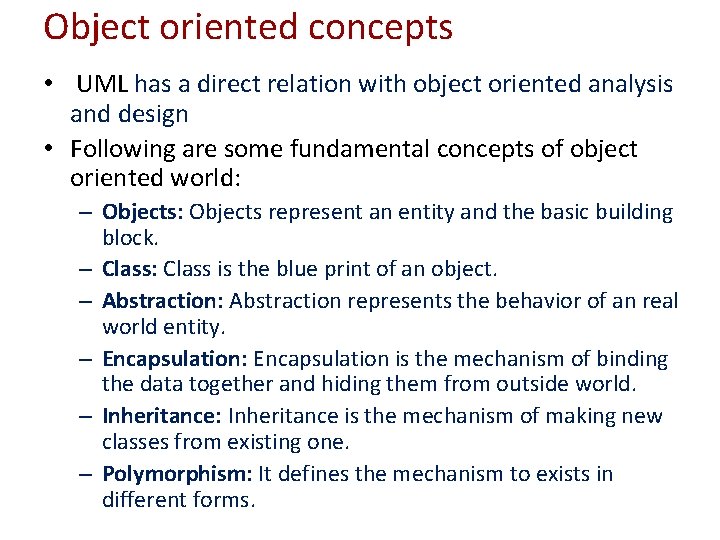 Object oriented concepts

• UML has a direct relation with object oriented analysis and design

• Following are some fundamental concepts of object oriented world:

– Objects: Objects represent an entity and the basic building block.

– Class: Class is the blue print of an object.

– Abstraction: Abstraction represents the behavior of an real world entity.

– Encapsulation: Encapsulation is the mechanism of binding the data together and hiding them from outside world.

– Inheritance: Inheritance is the mechanism of making new classes from existing one.

– Polymorphism: It defines the mechanism to exists in different forms.